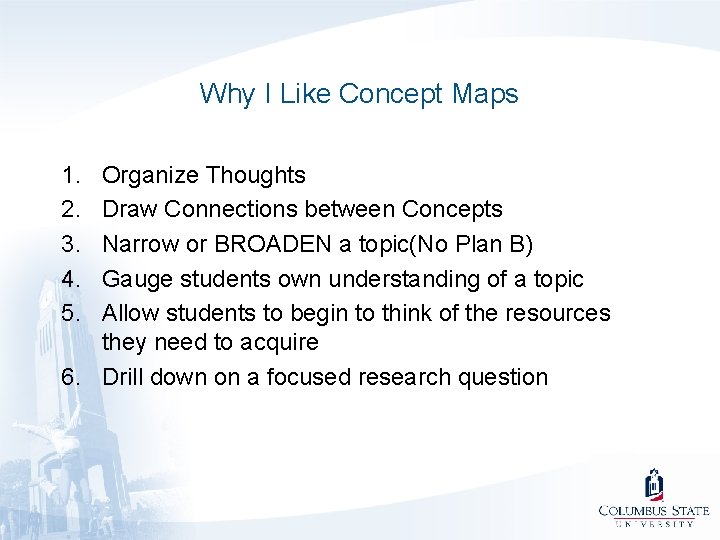 Why I Like Concept Maps

1. Organize Thoughts
2. Draw Connections between Concepts
3. Narrow or BROADEN a topic(No Plan B)
4. Gauge students own understanding of a topic
5. Allow students to begin to think of the resources they need to acquire
6. Drill down on a focused research question

COLUMBUS STATE
UNIVERSITY